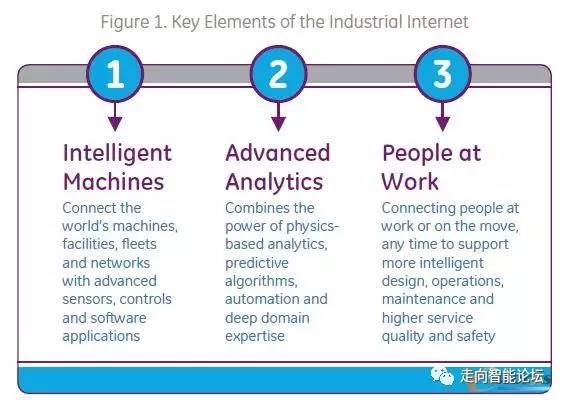 Figure 1. Key Elements of the Industrial Internet

1

Intelligent Machines

Connect the world's machines, facilities, fleets and networks with advanced sensors, controls and software applications

2

Advanced Analytics

Combines the power of physics-based analytics, predictive algorithms, automation and deep domain expertise

3

People at Work

Connecting people at work or on the move, any time to support more intelligent design, operations, maintenance and higher service quality and safety

走向智能论坛